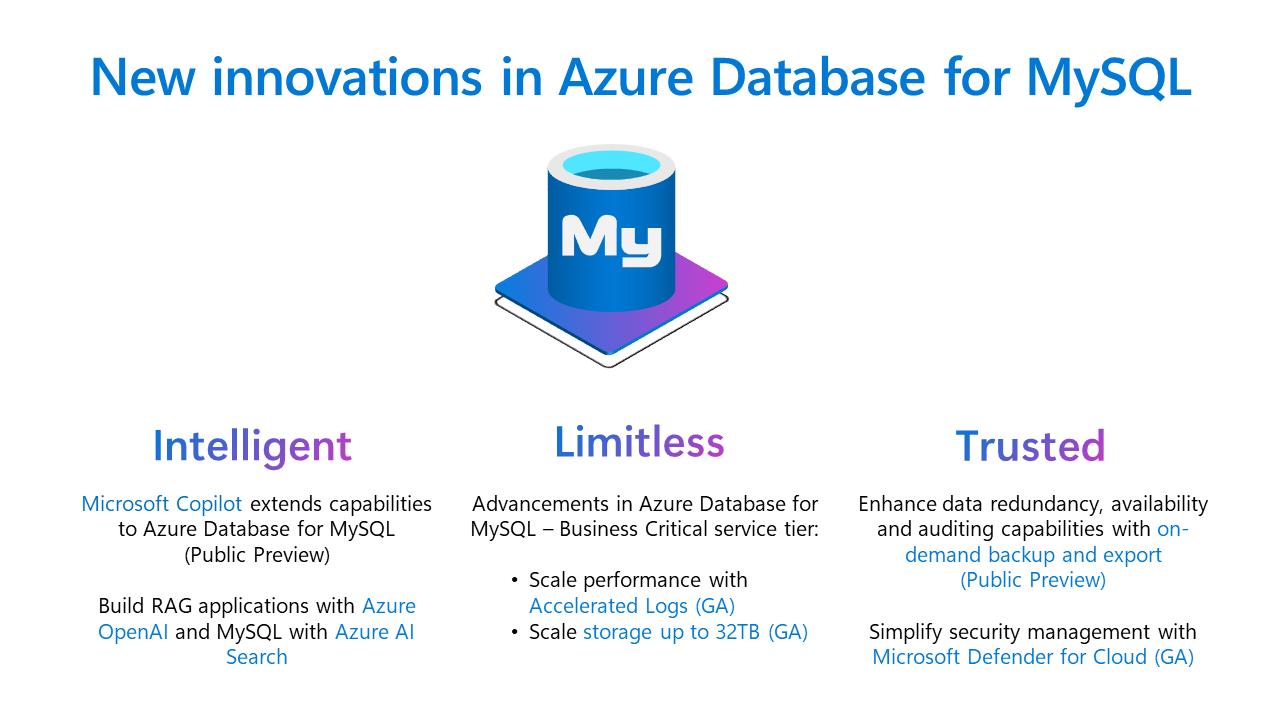 New innovations in Azure Database for MySQL

My

Intelligent

Microsoft Copilot extends capabilities to Azure Database for MySQL (Public Preview)

Build RAG applications with Azure OpenAI and MySQL with Azure AI Search

Limitless

Advancements in Azure Database for MySQL – Business Critical service tier:

• Scale performance with Accelerated Logs (GA)
• Scale storage up to 32TB (GA)

Trusted

Enhance data redundancy, availability and auditing capabilities with on-demand backup and export (Public Preview)

Simplify security management with Microsoft Defender for Cloud (GA)